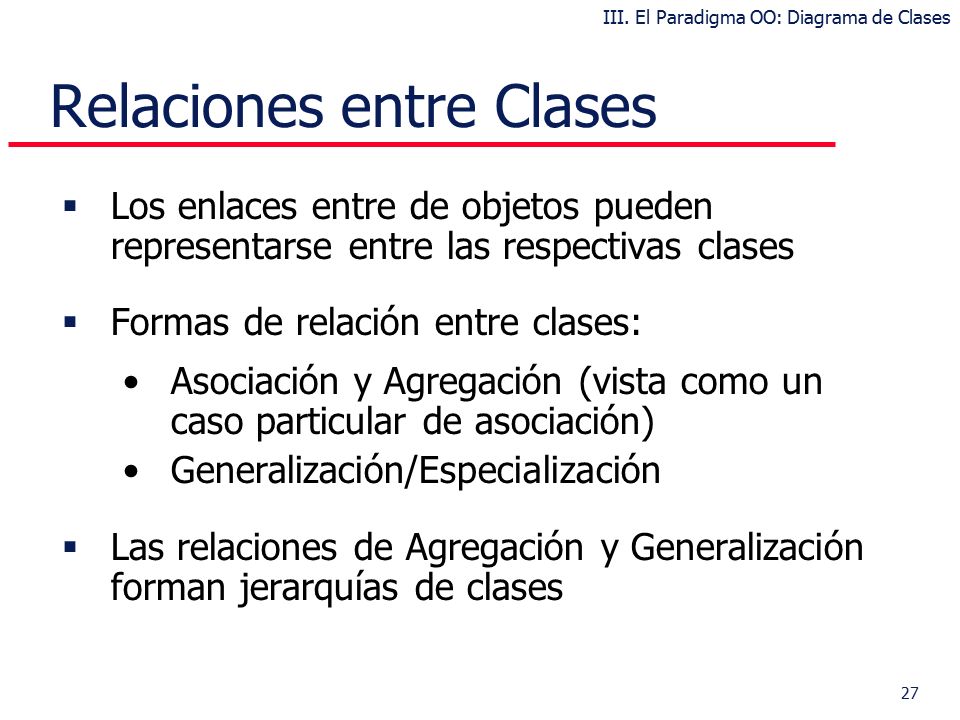 III. El Paradigma OO: Diagrama de Clases

Relaciones entre Clases

▪ Los enlaces entre de objetos pueden representarse entre las respectivas clases

▪ Formas de relación entre clases:

• Asociación y Agregación (vista como un caso particular de asociación)
• Generalización/Especialización

▪ Las relaciones de Agregación y Generalización forman jerarquías de clases

27